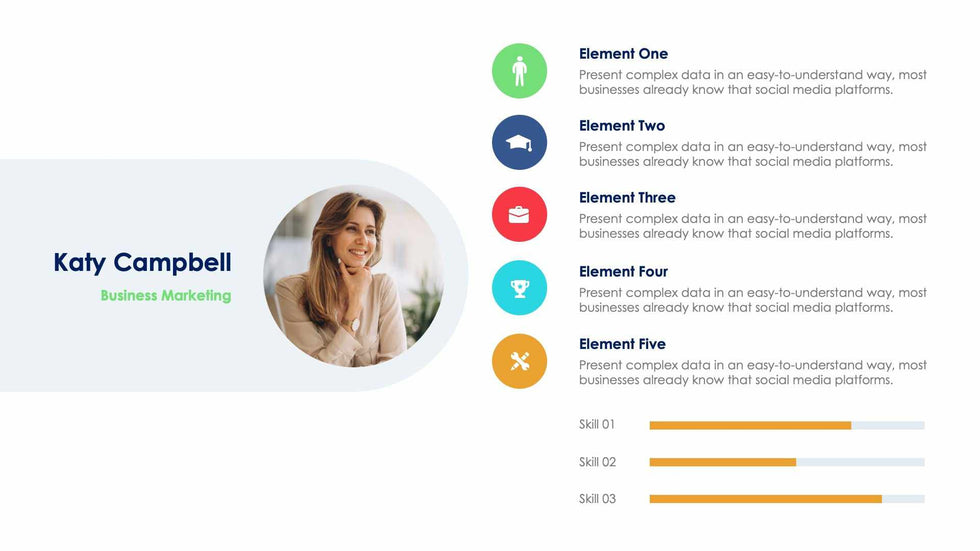 Katy Campbell
Business Marketing

Element One
Present complex data in an easy-to-understand way, most businesses already know that social media platforms.

Element Two
Present complex data in an easy-to-understand way, most businesses already know that social media platforms.

Element Three
Present complex data in an easy-to-understand way, most businesses already know that social media platforms.

Element Four
Present complex data in an easy-to-understand way, most businesses already know that social media platforms.

Element Five
Present complex data in an easy-to-understand way, most businesses already know that social media platforms.

Skill 01

Skill 02

Skill 03